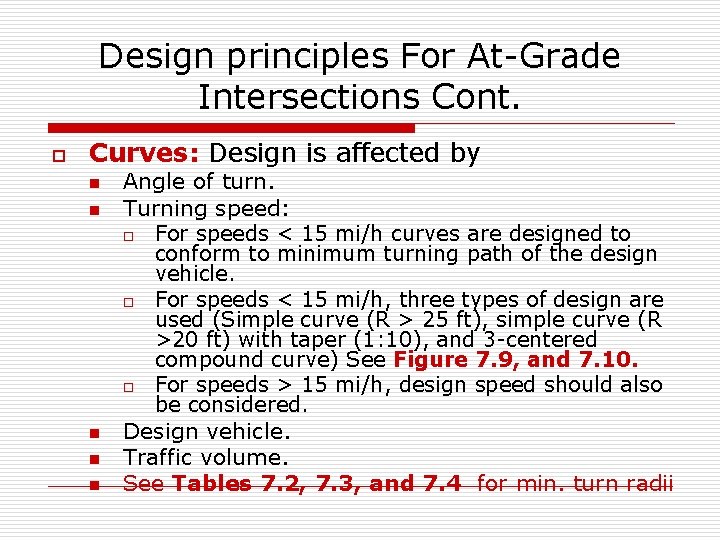 Design principles For At-Grade Intersections Cont.

Curves: Design is affected by

Angle of turn.

Turning speed:

For speeds < 15 mi/h curves are designed to conform to minimum turning path of the design vehicle.

For speeds < 15 mi/h, three types of design are used (Simple curve (R > 25 ft), simple curve (R >20 ft) with taper (1:10), and 3-centered compound curve) See Figure 7.9, and 7.10.

For speeds > 15 mi/h, design speed should also be considered.

Design vehicle.

Traffic volume.

See Tables 7.2, 7.3, and 7.4 for min. turn radii